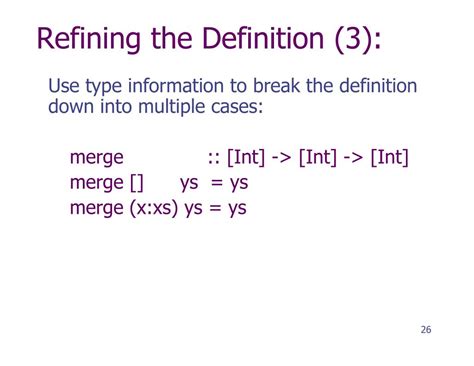 Refining the Definition (3):

Use type information to break the definition down into multiple cases:

merge :: [Int] -> [Int] -> [Int]
merge [] ys = ys
merge (x:xs) ys = ys

26